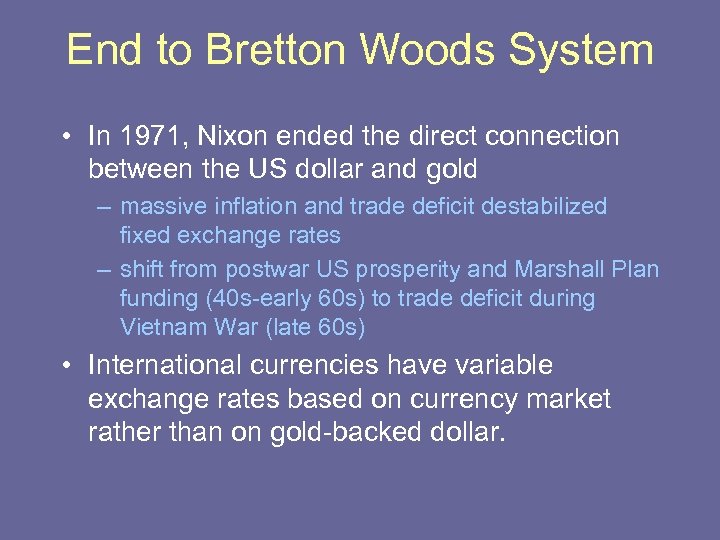 End to Bretton Woods System

• In 1971, Nixon ended the direct connection between the US dollar and gold
– massive inflation and trade deficit destabilized fixed exchange rates
– shift from postwar US prosperity and Marshall Plan funding (40s-early 60s) to trade deficit during Vietnam War (late 60s)

• International currencies have variable exchange rates based on currency market rather than on gold-backed dollar.